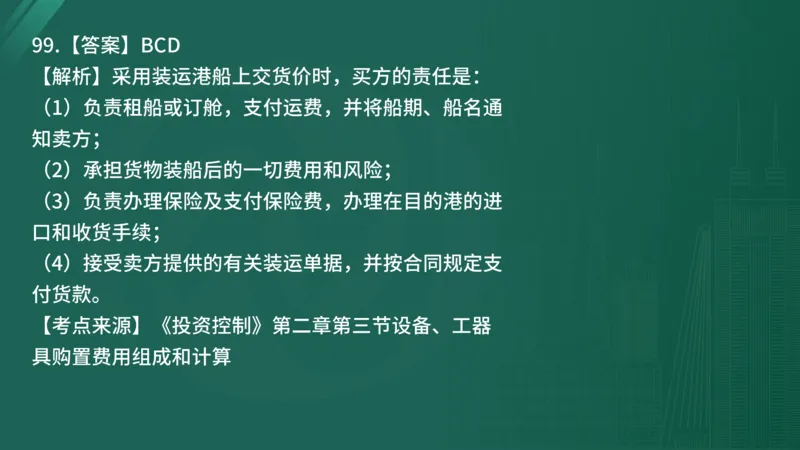 99.【答案】BCD
【解析】采用装运港船上交货价时，买方的责任是：
（1）负责租船或订舱，支付运费，并将船期、船名通知卖方；
（2）承担货物装船后的一切费用和风险；
（3）负责办理保险及支付保险费，办理在目的港的进口和收货手续；
（4）接受卖方提供的有关装运单据，并按合同规定支付货款。
【考点来源】《投资控制》第二章第三节设备、工器具购置费用组成和计算